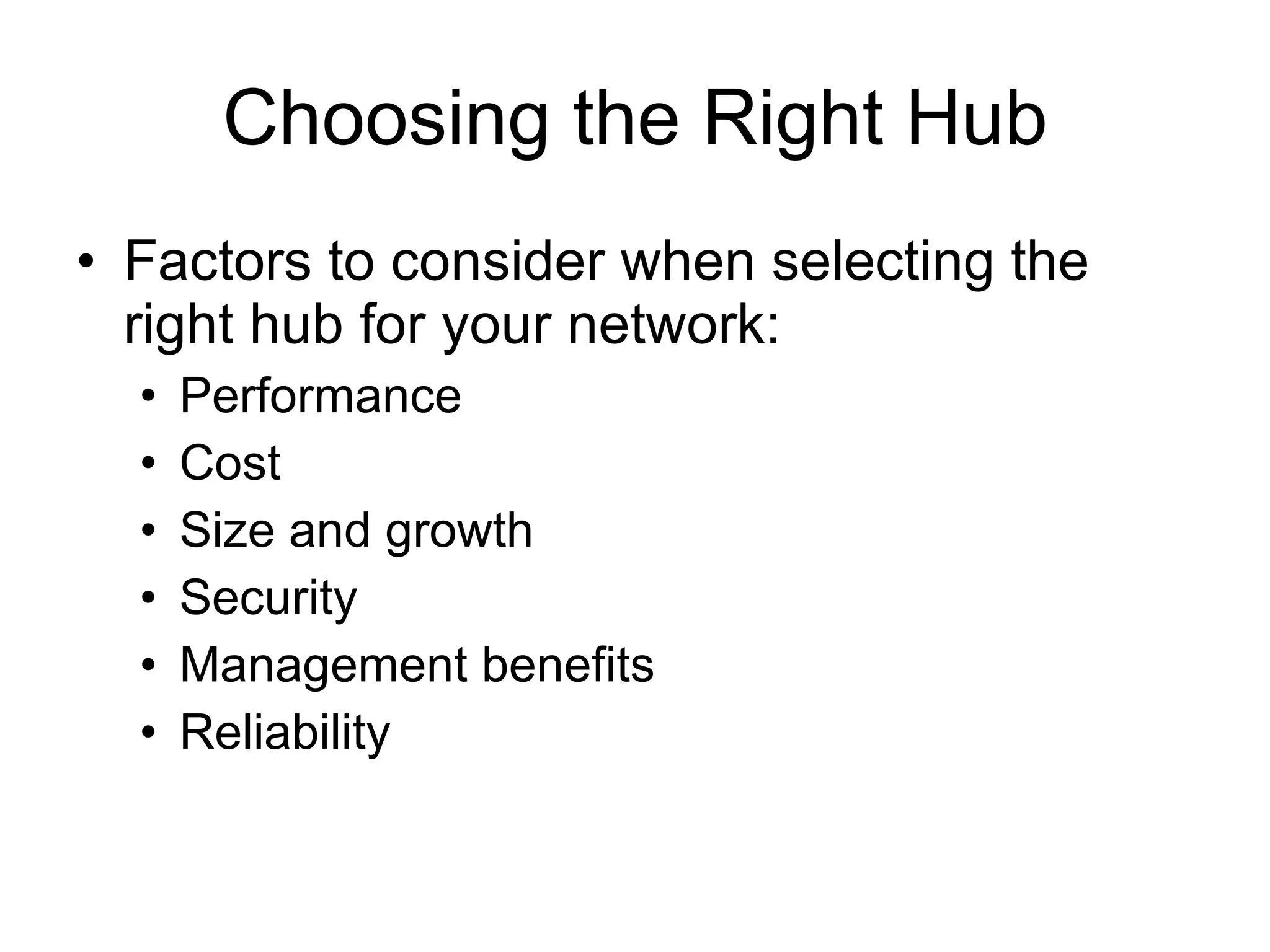 Choosing the Right Hub

• Factors to consider when selecting the right hub for your network:
  • Performance
  • Cost
  • Size and growth
  • Security
  • Management benefits
  • Reliability